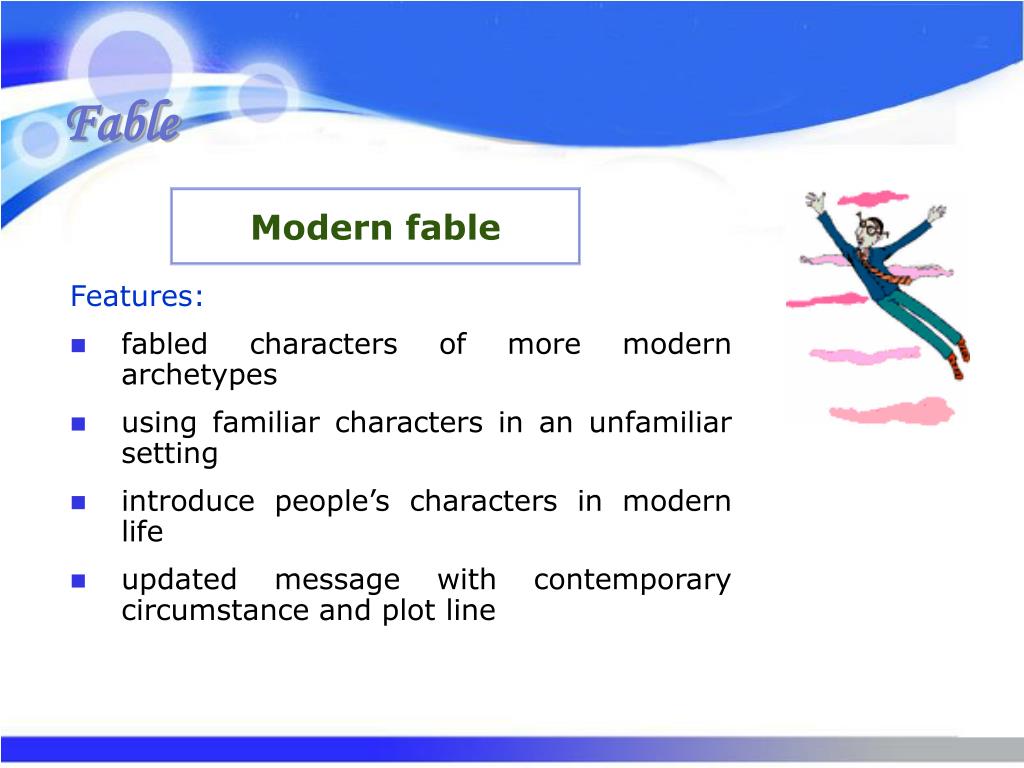 Fable

Modern fable

Features:

- fabled characters of more modern archetypes
- using familiar characters in an unfamiliar setting
- introduce people’s characters in modern life
- updated message with contemporary circumstance and plot line